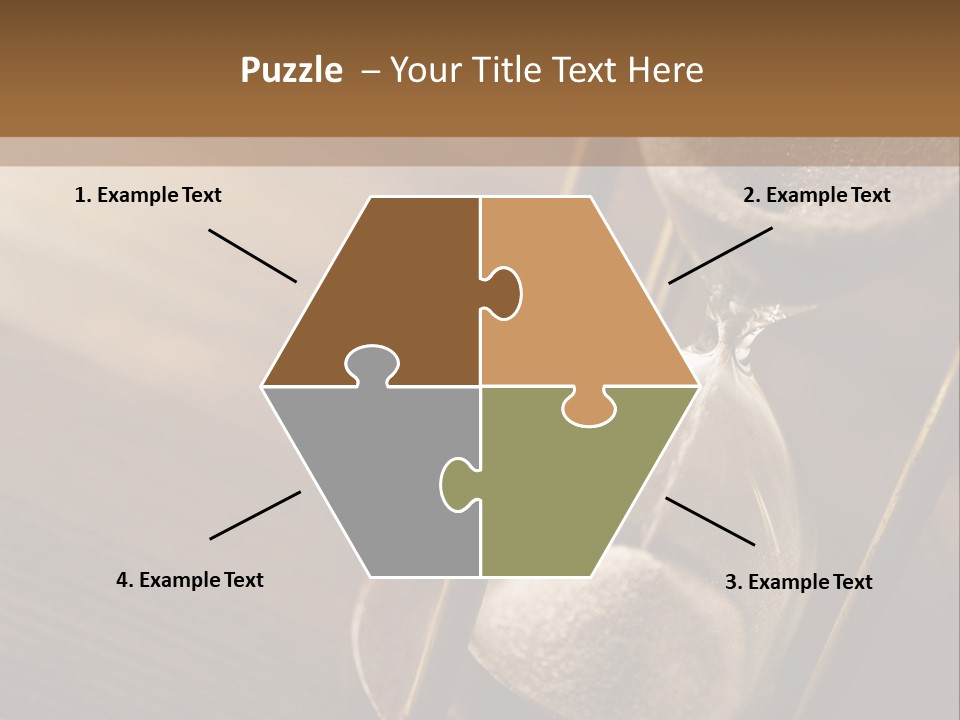 Puzzle – Your Title Text Here

1. Example Text

2. Example Text

4. Example Text

3. Example Text